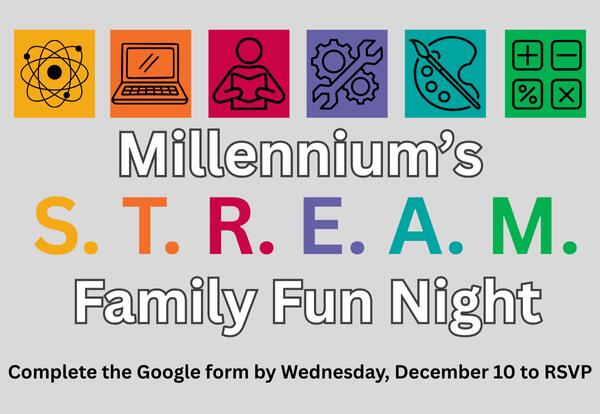 Millennium's
S. T. R. E. A. M.
Family Fun Night

Complete the Google form by Wednesday, December 10 to RSVP